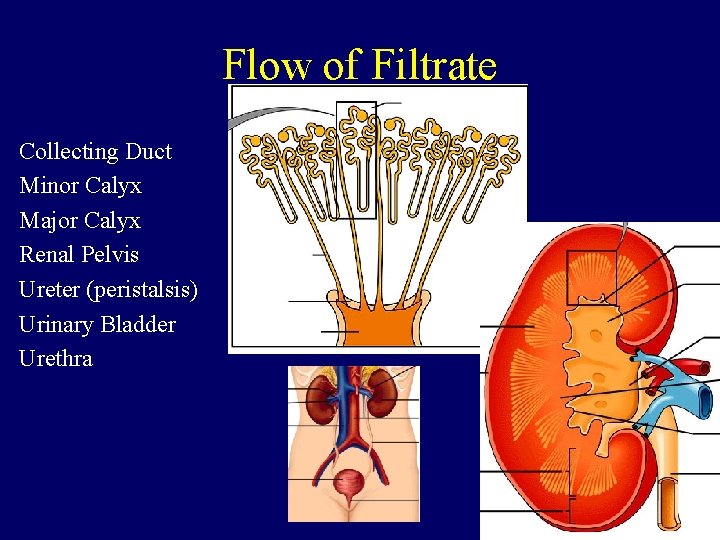 Flow of Filtrate

Collecting Duct
Minor Calyx
Major Calyx
Renal Pelvis
Ureter (peristalsis)
Urinary Bladder
Urethra